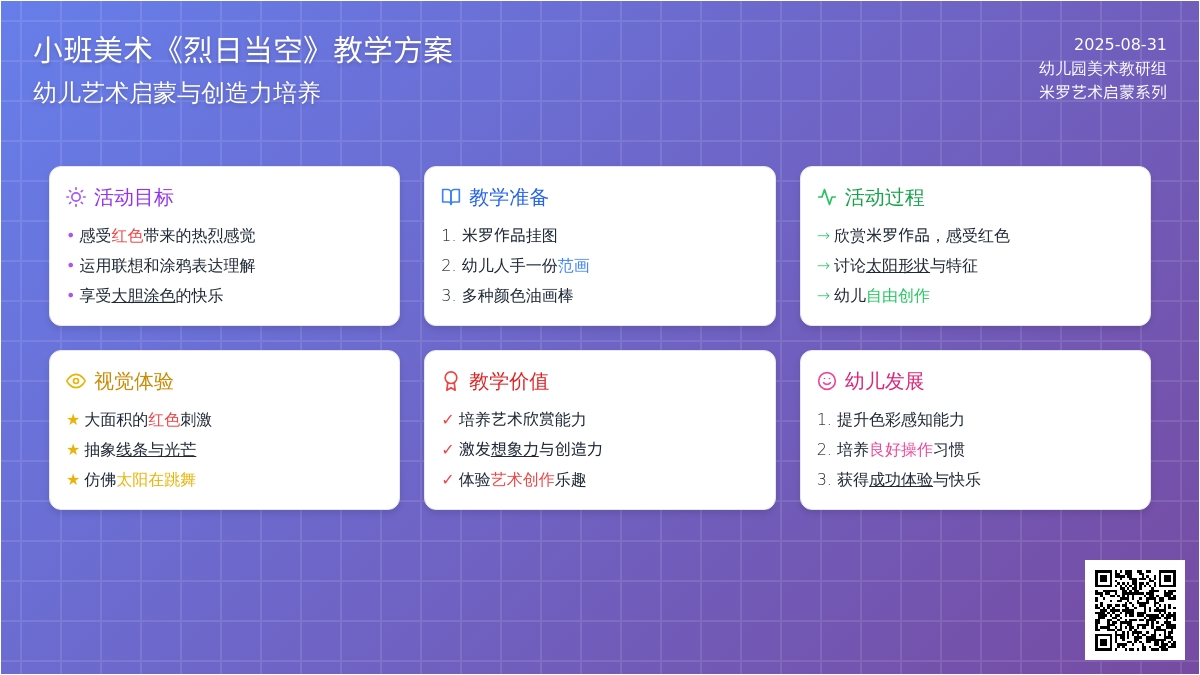 小班美术《烈日当空》教学方案
幼儿艺术启蒙与创造力培养

2025-08-31
幼儿园美术教研组
米罗艺术启蒙系列

活动目标
• 感受红色带来的热烈感觉
• 运用联想和涂鸦表达理解
• 享受大胆涂色的快乐

教学准备
1. 米罗作品挂图
2. 幼儿人手一份范画
3. 多种颜色油画棒

活动过程
→ 欣赏米罗作品，感受红色
→ 讨论太阳形状与特征
→ 幼儿自由创作

视觉体验
★ 大面积的红色刺激
★ 抽象线条与光芒
★ 仿佛太阳在跳舞

教学价值
✓ 培养艺术欣赏能力
✓ 激发想象力与创造力
✓ 体验艺术创作乐趣

幼儿发展
1. 提升色彩感知能力
2. 培养良好操作习惯
3. 获得成功体验与快乐